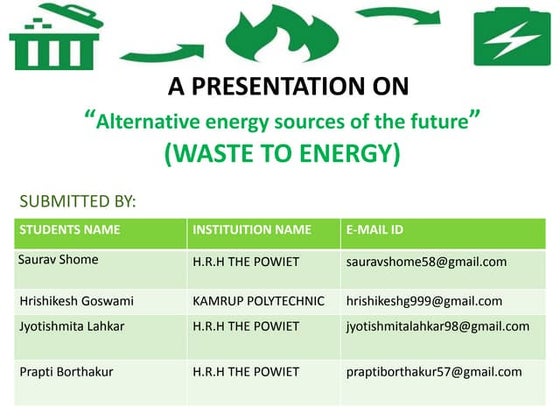 A PRESENTATION ON

“Alternative energy sources of the future”

(WASTE TO ENERGY)

SUBMITTED BY:

| STUDENTS NAME | INSTITUITION NAME | E-MAIL ID |
|---|---|---|
| Saurav Shome | H.R.H THE POWIET | sauravshome58@gmail.com |
| Hrishikesh Goswami | KAMRUP POLYTECHNIC | hrishikeshg999@gmail.com |
| Jyotishmita Lahkar | H.R.H THE POWIET | jyotishmitalahkar98@gmail.com |
| Prapti Borthakur | H.R.H THE POWIET | praptiborthakur57@gmail.com |